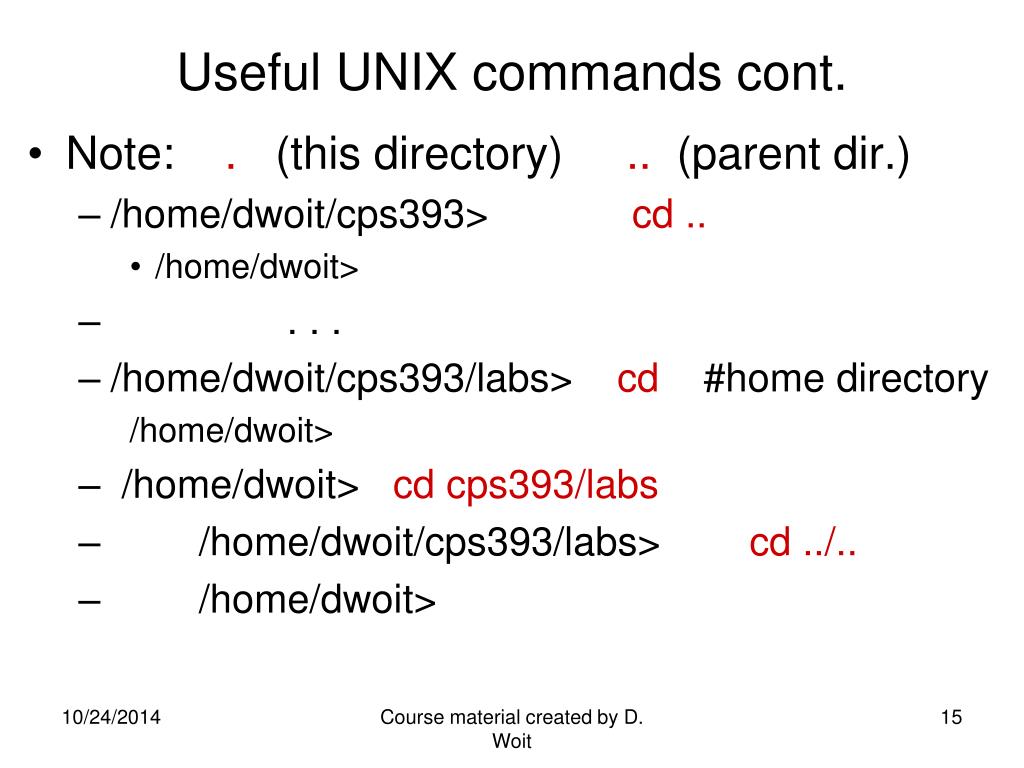 Useful UNIX commands cont.

• Note: . (this directory) .. (parent dir.)

– /home/dwoit/cps393> cd ..

• /home/dwoit>

– . . .

– /home/dwoit/cps393/labs> cd #home directory

/home/dwoit>

– /home/dwoit> cd cps393/labs

– /home/dwoit/cps393/labs> cd ../..

– /home/dwoit>

10/24/2014

Course material created by D. Woit

15